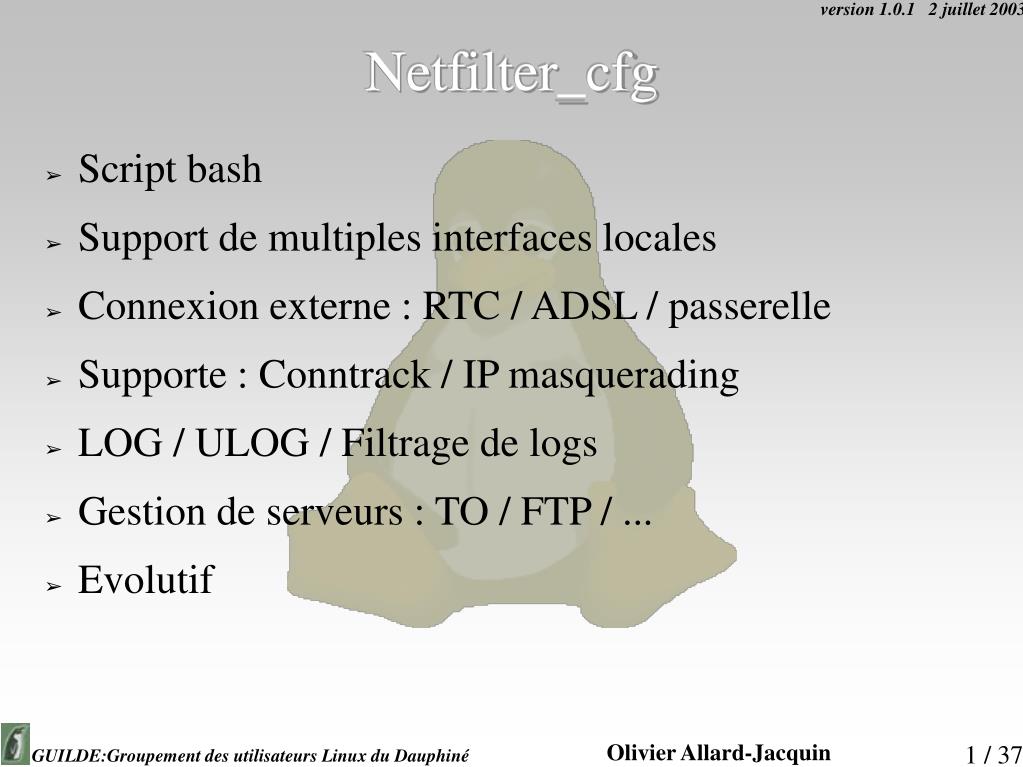 version 1.0.1 2 juillet 2003

Netfilter_cfg

➢ Script bash

➢ Support de multiples interfaces locales

➢ Connexion externe : RTC / ADSL / passerelle

➢ Supporte : Conntrack / IP masquerading

➢ LOG / ULOG / Filtrage de logs

➢ Gestion de serveurs : TO / FTP / ...

➢ Evolutif

GUILDE:Groupement des utilisateurs Linux du Dauphiné

Olivier Allard-Jacquin

1 / 37